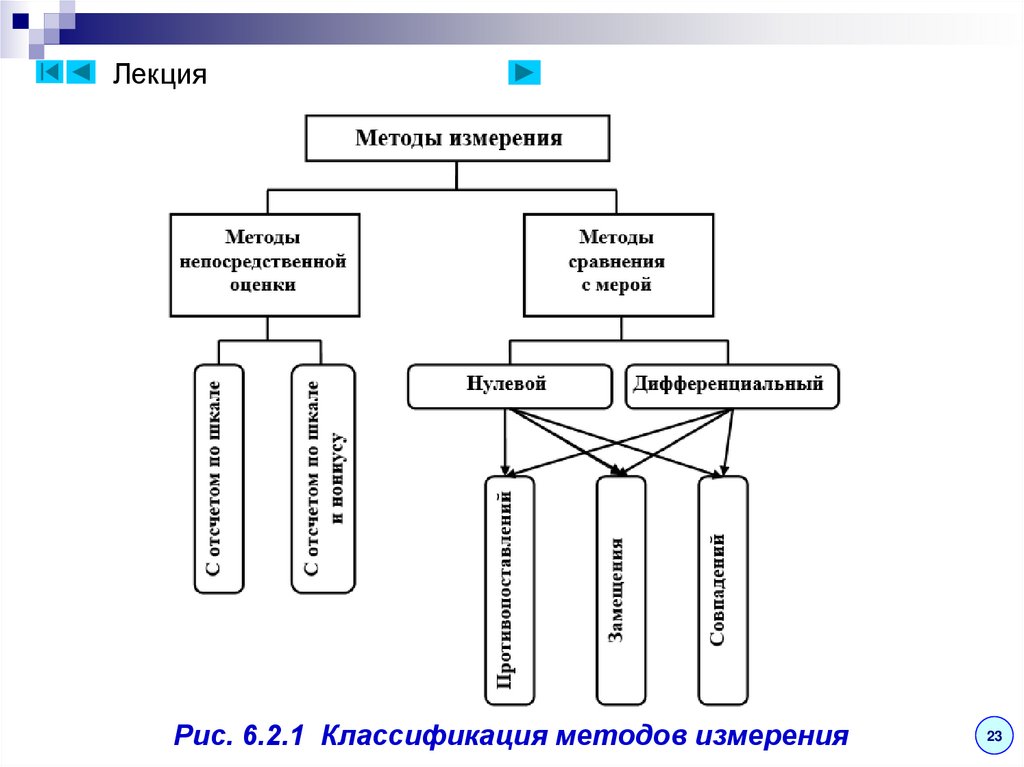 Лекция

Методы измерения

Методы непосредственной оценки

Методы сравнения с мерой

С отсчетом по шкале

С отсчетом по шкале и нониусу

Нулевой

Дифференциальный

Противопоставлений

Замещения

Совпадений

Рис. 6.2.1 Классификация методов измерения

23